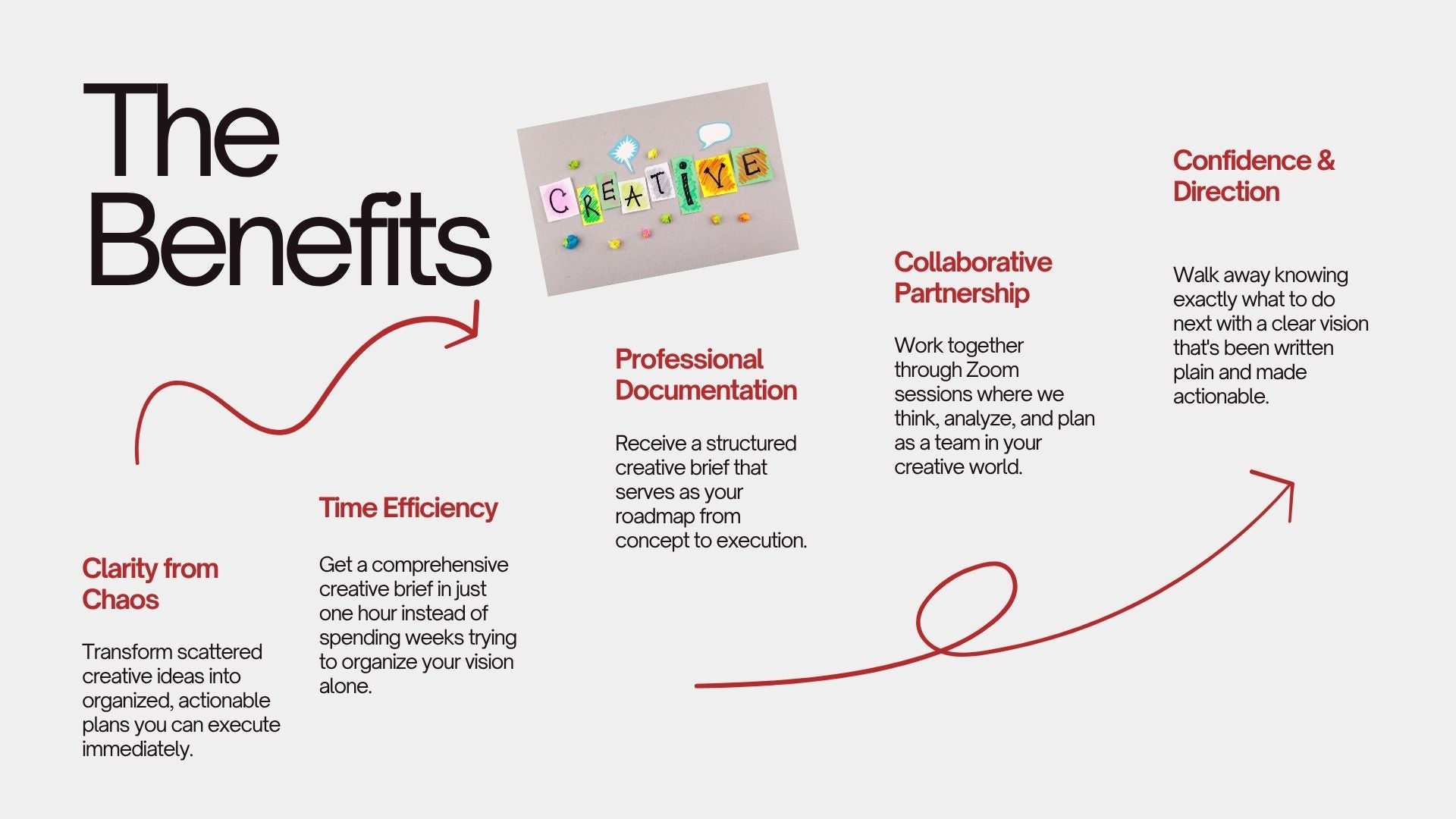 The Benefits

CREATIVE

Clarity from Chaos

Transform scattered creative ideas into organized, actionable plans you can execute immediately.

Time Efficiency

Get a comprehensive creative brief in just one hour instead of spending weeks trying to organize your vision alone.

Professional Documentation

Receive a structured creative brief that serves as your roadmap from concept to execution.

Collaborative Partnership

Work together through Zoom sessions where we think, analyze, and plan as a team in your creative world.

Confidence & Direction

Walk away knowing exactly what to do next with a clear vision that's been written plain and made actionable.